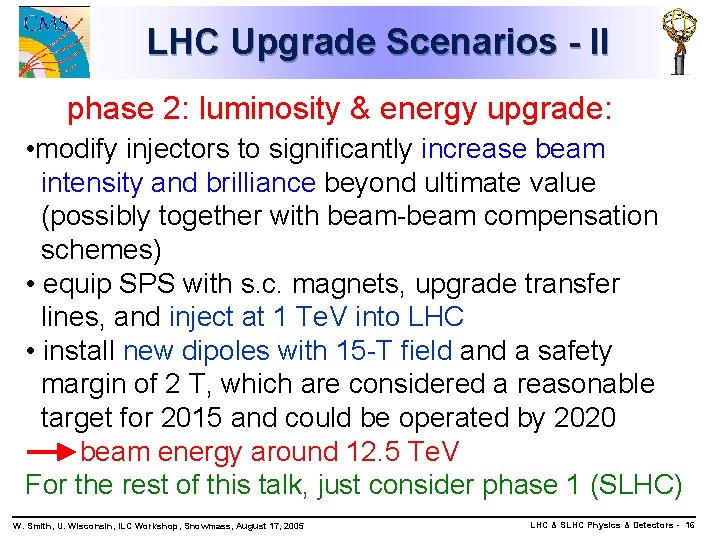 CMS

LHC Upgrade Scenarios - II

phase 2: luminosity & energy upgrade:

•modify injectors to significantly increase beam intensity and brilliance beyond ultimate value (possibly together with beam-beam compensation schemes)

• equip SPS with s.c. magnets, upgrade transfer lines, and inject at 1 TeV into LHC

• install new dipoles with 15-T field and a safety margin of 2 T, which are considered a reasonable target for 2015 and could be operated by 2020

beam energy around 12.5 TeV

For the rest of this talk, just consider phase 1 (SLHC)

W. Smith, U. Wisconsin, ILC Workshop, Snowmass, August 17, 2005

LHC & SLHC Physics & Detectors - 16